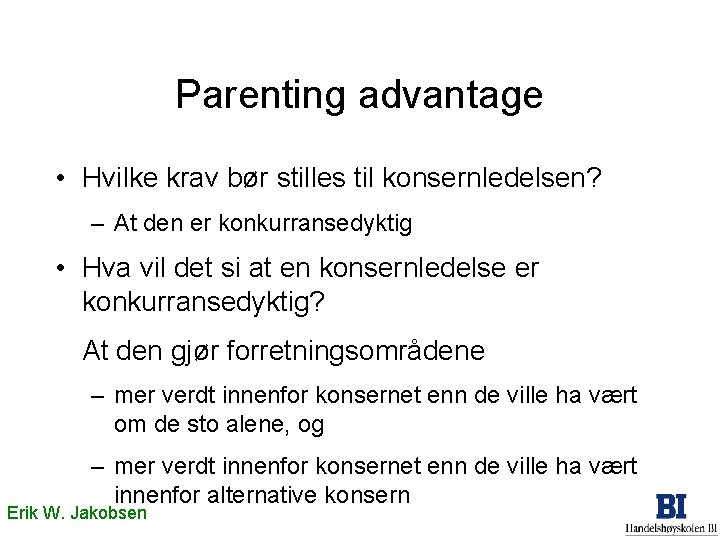 Parenting advantage

• Hvilke krav bør stilles til konsernledelsen?
– At den er konkurransedyktig

• Hva vil det si at en konsernledelse er konkurransedyktig?

At den gjør forretningsområdene

– mer verdt innenfor konsernet enn de ville ha vært om de sto alene, og

– mer verdt innenfor konsernet enn de ville ha vært innenfor alternative konsern

Erik W. Jakobsen

BI
Handelshøyskolen BI